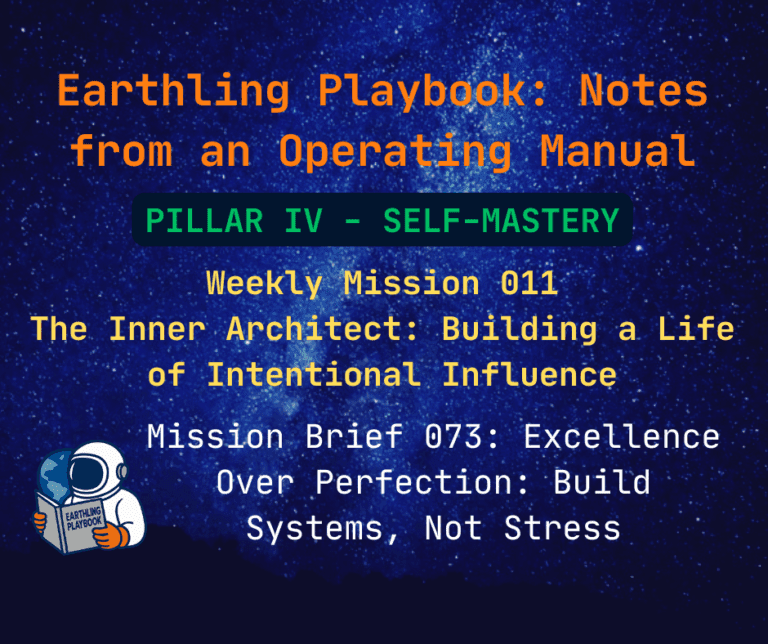 Earthling Playbook: Notes from an Operating Manual

PILLAR IV - SELF-MASTERY

Weekly Mission 011
The Inner Architect: Building a Life of Intentional Influence

Mission Brief 073: Excellence Over Perfection: Build Systems, Not Stress

EARTHLING PLAYBOOK